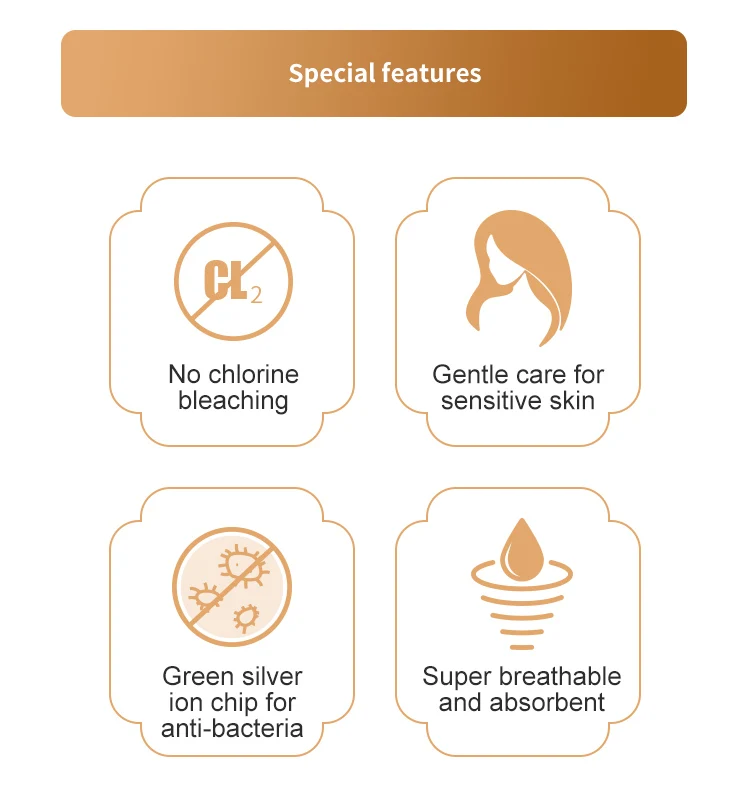 Special features

$CL_2$

No chlorine bleaching

Gentle care for sensitive skin

Green silver ion chip for anti-bacteria

Super breathable and absorbent